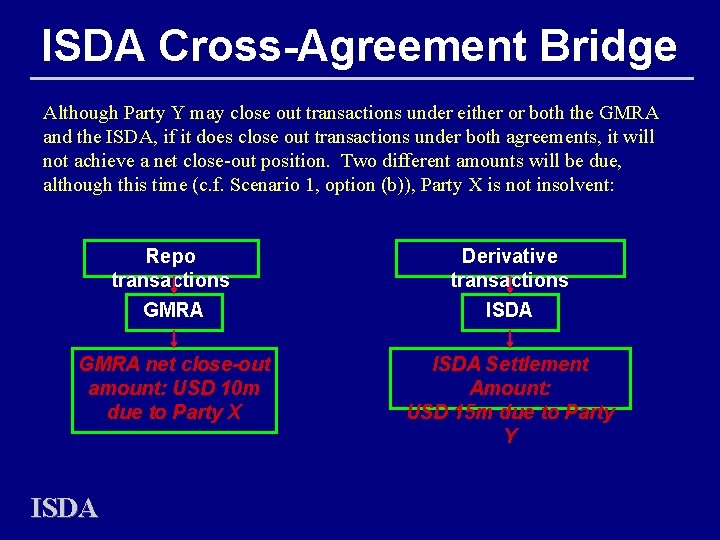 ISDA Cross-Agreement Bridge

Although Party Y may close out transactions under either or both the GMRA and the ISDA, if it does close out transactions under both agreements, it will not achieve a net close-out position. Two different amounts will be due, although this time (c.f. Scenario 1, option (b)), Party X is not insolvent:

Repo transactions

GMRA

GMRA net close-out amount: USD 10m due to Party X

Derivative transactions

ISDA

ISDA Settlement Amount: USD 15m due to Party Y

ISDA